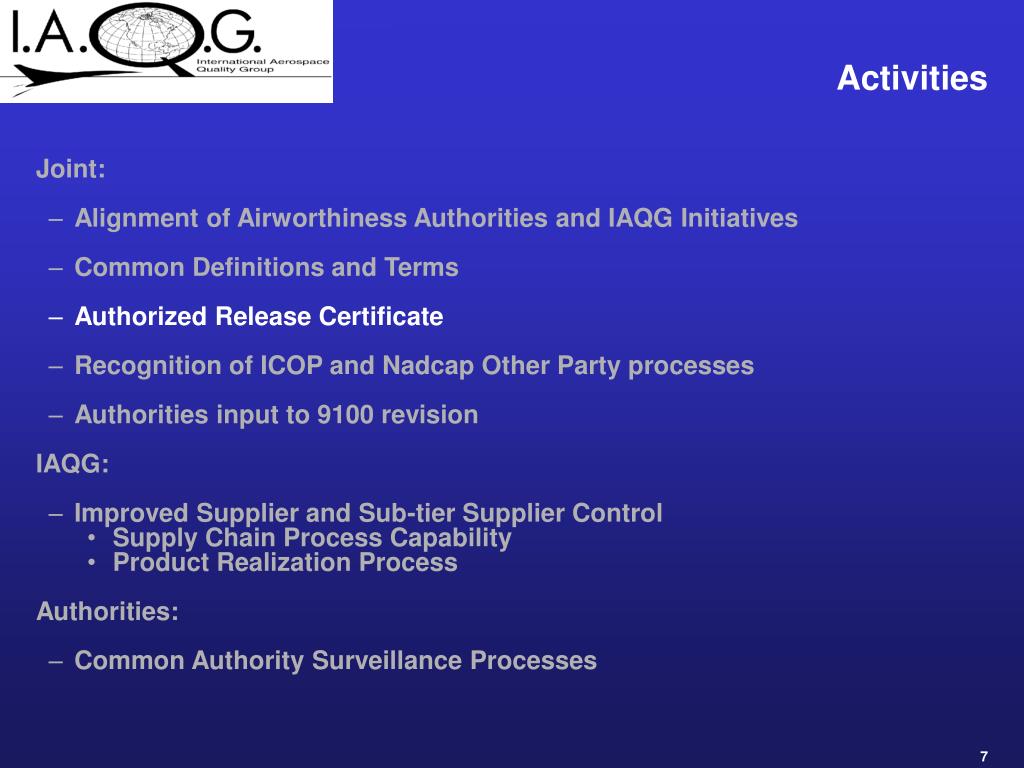 I.A.Q.G.
International Aerospace Quality Group

Activities

Joint:

– Alignment of Airworthiness Authorities and IAQG Initiatives

– Common Definitions and Terms

– Authorized Release Certificate

– Recognition of ICOP and Nadcap Other Party processes

– Authorities input to 9100 revision

IAQG:

– Improved Supplier and Sub-tier Supplier Control
• Supply Chain Process Capability
• Product Realization Process

Authorities:

– Common Authority Surveillance Processes

7